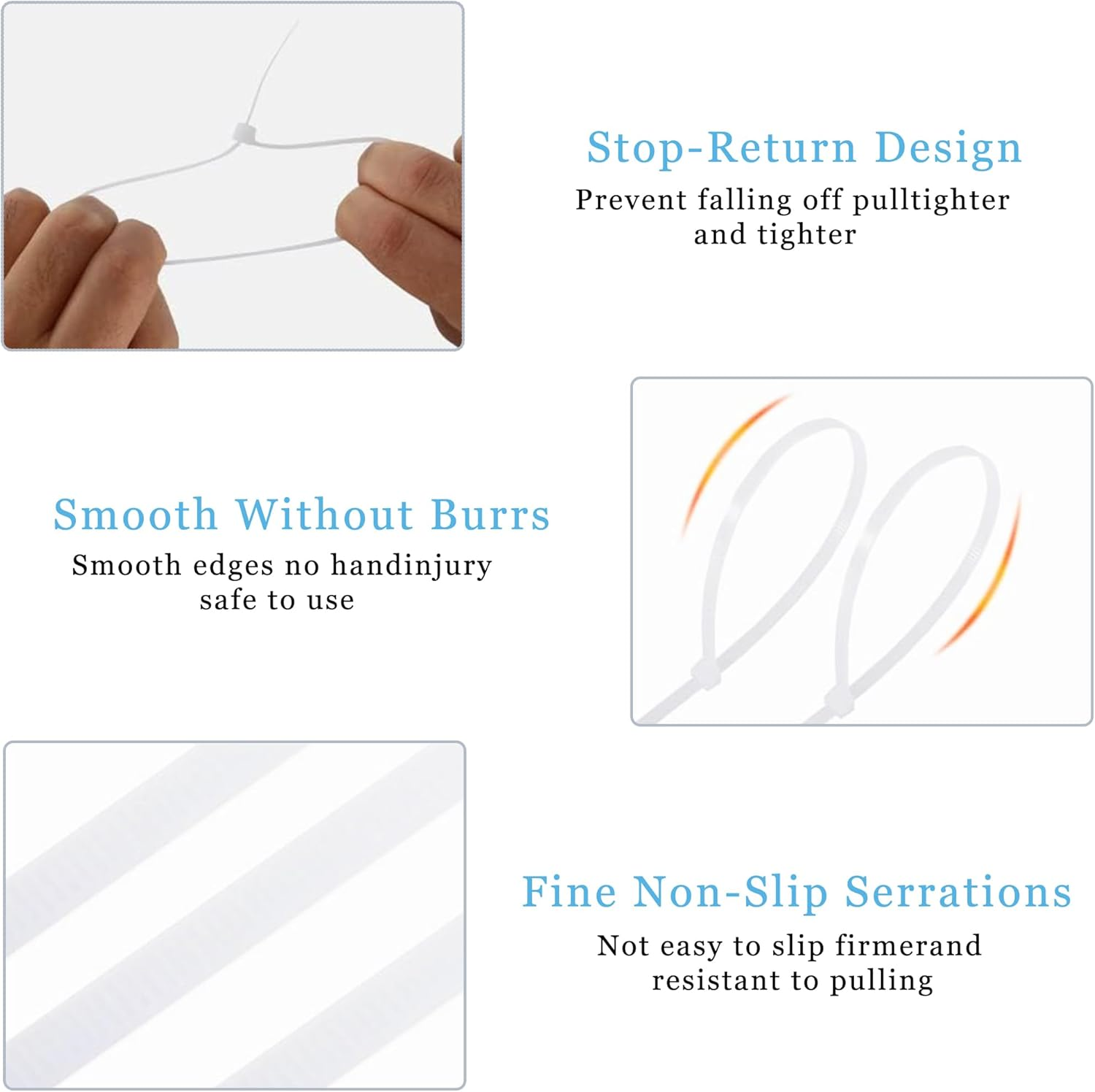 Stop-Return Design

Prevent falling off pulltighter and tighter

Smooth Without Burrs

Smooth edges no handinjury safe to use

Fine Non-Slip Serrations

Not easy to slip firmerand resistant to pulling